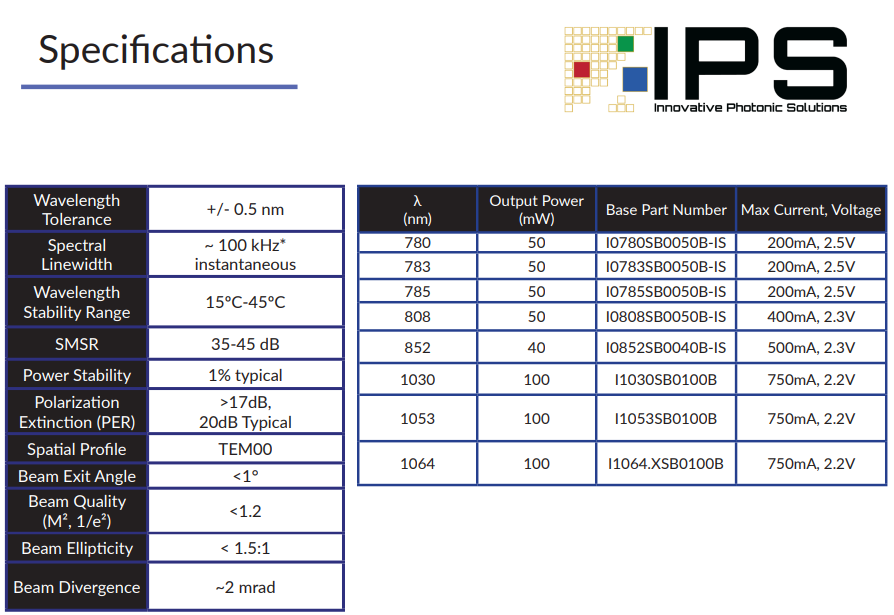 Specifications

IPS
Innovative Photonic Solutions

| Wavelength Tolerance | +/- 0.5 nm |
|---|---|
| Spectral Linewidth | ~ 100 kHz* instantaneous |
| Wavelength Stability Range | 15°C-45°C |
| SMSR | 35-45 dB |
| Power Stability | 1% typical |
| Polarization Extinction (PER) | >17dB, 20dB Typical |
| Spatial Profile | TEM00 |
| Beam Exit Angle | <1° |
| Beam Quality ($M^2$, $1/e^2$) | <1.2 |
| Beam Ellipticity | < 1.5:1 |
| Beam Divergence | ~2 mrad |

| λ (nm) | Output Power (mW) | Base Part Number | Max Current, Voltage |
|---|---|---|---|
| 780 | 50 | I0780SB0050B-IS | 200mA, 2.5V |
| 783 | 50 | I0783SB0050B-IS | 200mA, 2.5V |
| 785 | 50 | I0785SB0050B-IS | 200mA, 2.5V |
| 808 | 50 | I0808SB0050B-IS | 400mA, 2.3V |
| 852 | 40 | I0852SB0040B-IS | 500mA, 2.3V |
| 1030 | 100 | I1030SB0100B | 750mA, 2.2V |
| 1053 | 100 | I1053SB0100B | 750mA, 2.2V |
| 1064 | 100 | I1064.XSB0100B | 750mA, 2.2V |